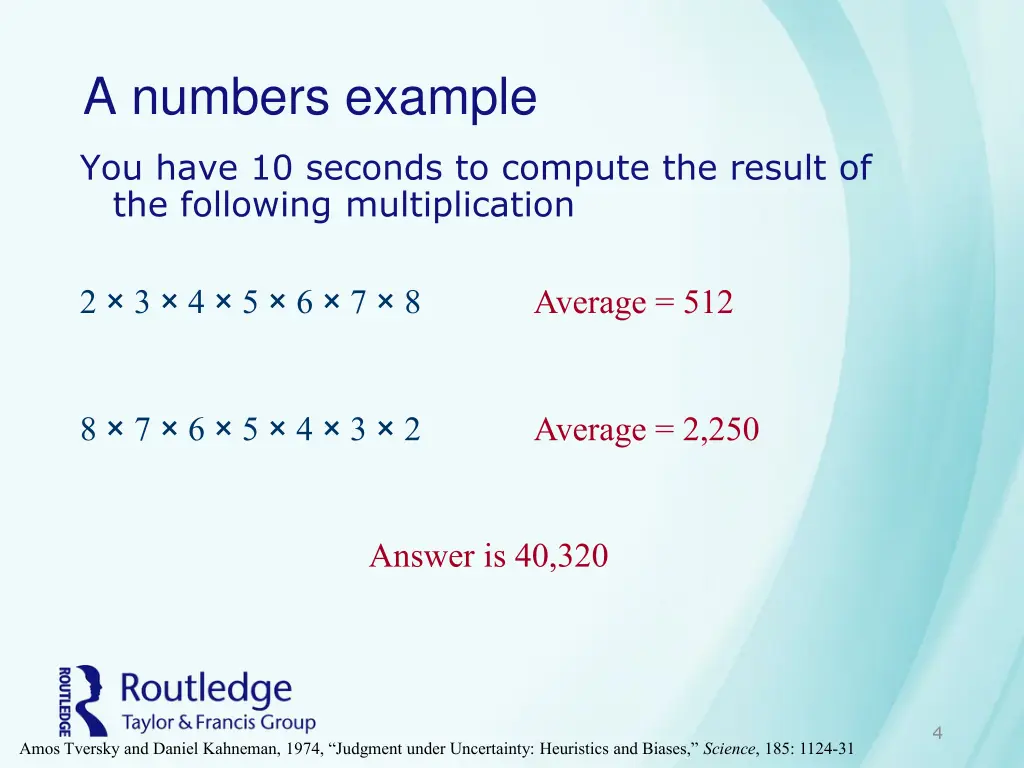 A numbers example

You have 10 seconds to compute the result of the following multiplication

$2 \times 3 \times 4 \times 5 \times 6 \times 7 \times 8$

Average = 512

$8 \times 7 \times 6 \times 5 \times 4 \times 3 \times 2$

Average = 2,250

Answer is 40,320

ROUTLEDGE Routledge Taylor & Francis Group

4

Amos Tversky and Daniel Kahneman, 1974, “Judgment under Uncertainty: Heuristics and Biases,” Science, 185: 1124-31